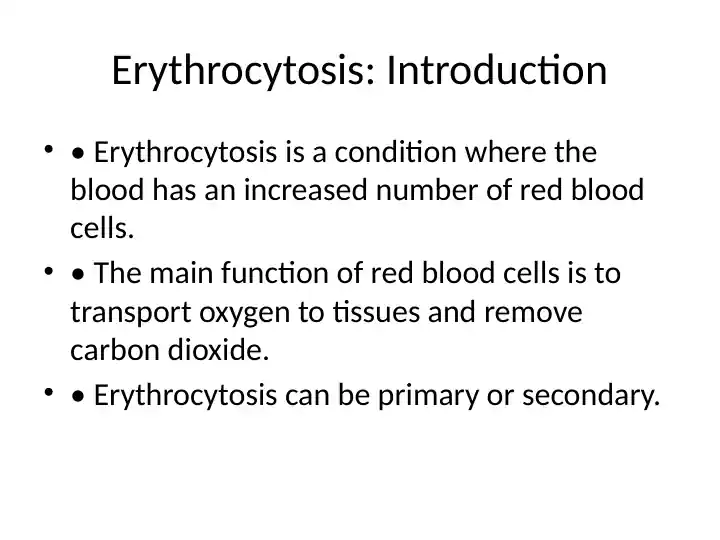 Erythrocytosis: Introduction

• • Erythrocytosis is a condition where the blood has an increased number of red blood cells.

• • The main function of red blood cells is to transport oxygen to tissues and remove carbon dioxide.

• • Erythrocytosis can be primary or secondary.